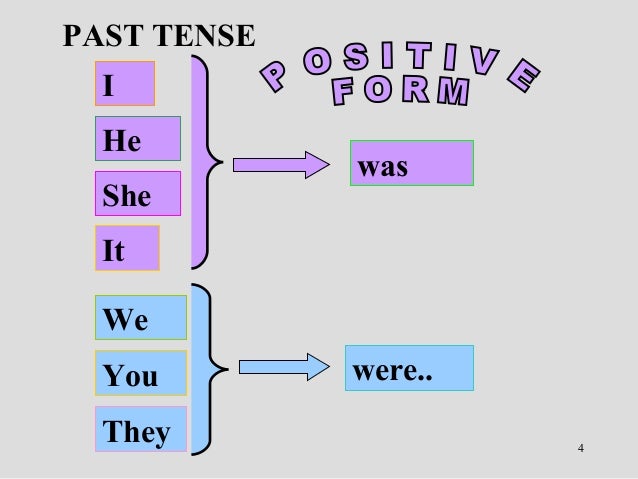 PAST TENSE

POSITIVE FORM

I
He
She
It

was

We
You
They

were..

4